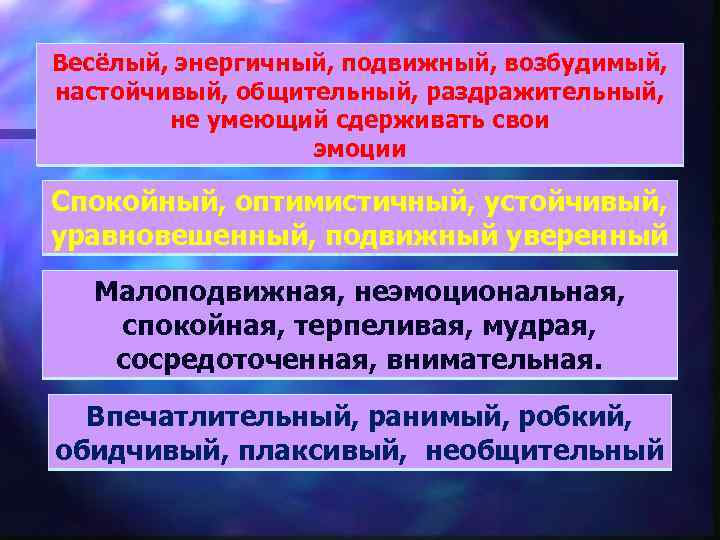 Весёлый, энергичный, подвижный, возбудимый, настойчивый, общительный, раздражительный, не умеющий сдерживать свои эмоции

Спокойный, оптимистичный, устойчивый, уравновешенный, подвижный уверенный

Малоподвижная, неэмоциональная, спокойная, терпеливая, мудрая, сосредоточенная, внимательная.

Впечатлительный, ранимый, робкий, обидчивый, плаксивый, необщительный